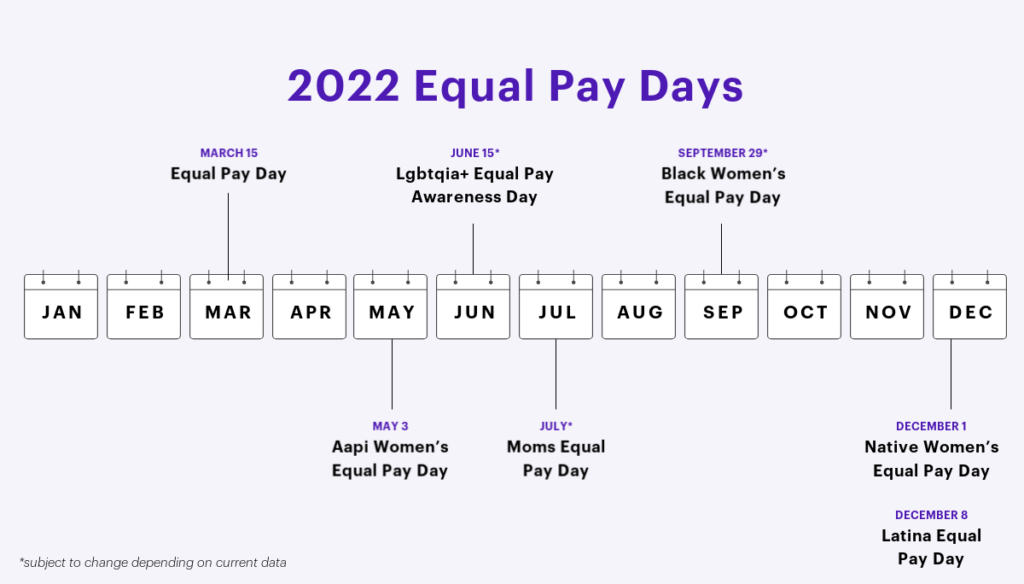 2022 Equal Pay Days

MARCH 15
Equal Pay Day

JUNE 15*
Lgbtqia+ Equal Pay Awareness Day

SEPTEMBER 29*
Black Women's Equal Pay Day

JAN FEB MAR APR MAY JUN JUL AUG SEP OCT NOV DEC

MAY 3
Aapi Women's Equal Pay Day

JULY*
Moms Equal Pay Day

DECEMBER 1
Native Women's Equal Pay Day

DECEMBER 8
Latina Equal Pay Day

*subject to change depending on current data